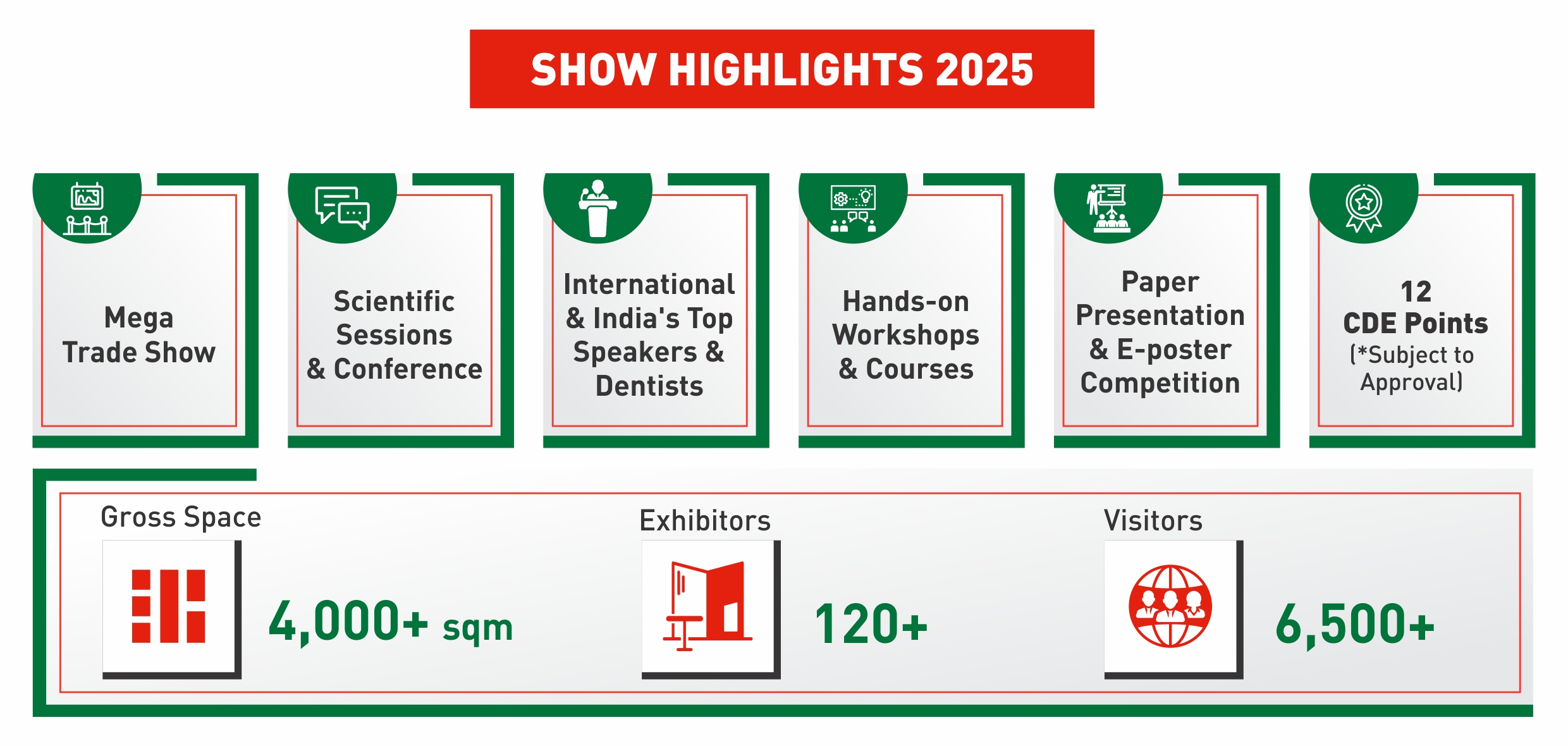 SHOW HIGHLIGHTS 2025

Mega Trade Show

Scientific Sessions & Conference

International & India's Top Speakers & Dentists

Hands-on Workshops & Courses

Paper Presentation & E-poster Competition

12 CDE Points (*Subject to Approval)

Gross Space

4,000+ sqm

Exhibitors

120+

Visitors

6,500+